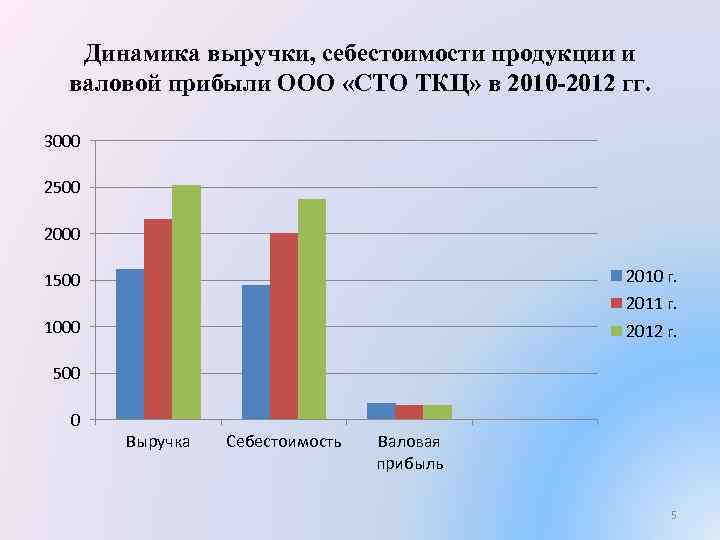 Динамика выручки, себестоимости продукции и валовой прибыли ООО «СТО ТКЦ» в 2010-2012 гг.

3000
2500
2000
1500
1000
500
0

Выручка
Себестоимость
Валовая прибыль

2010 г.
2011 г.
2012 г.

5